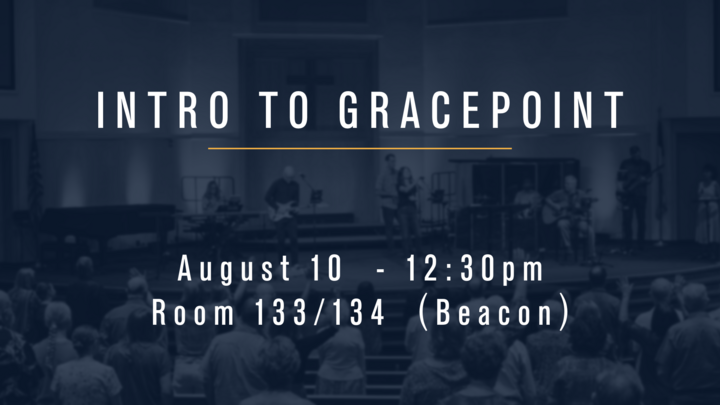 INTRO TO GRACEPOINT

August 10 - 12:30pm
Room 133/134 (Beacon)